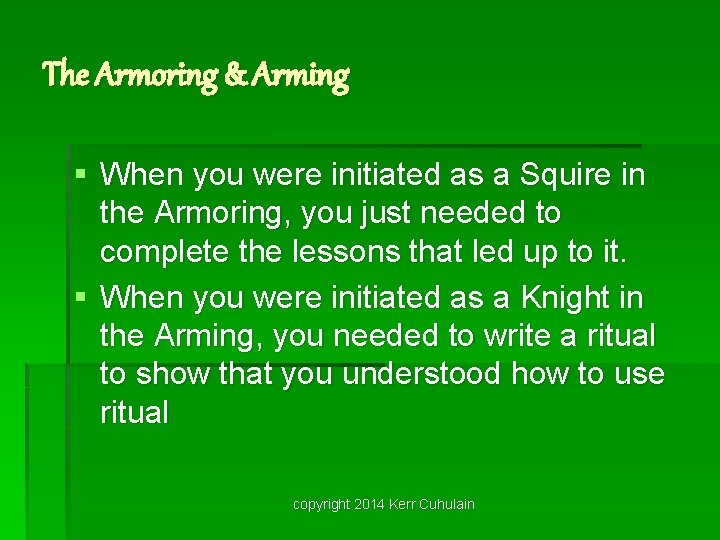 The Armoring & Arming

▪ When you were initiated as a Squire in the Armoring, you just needed to complete the lessons that led up to it.
▪ When you were initiated as a Knight in the Arming, you needed to write a ritual to show that you understood how to use ritual

copyright 2014 Kerr Cuhulain